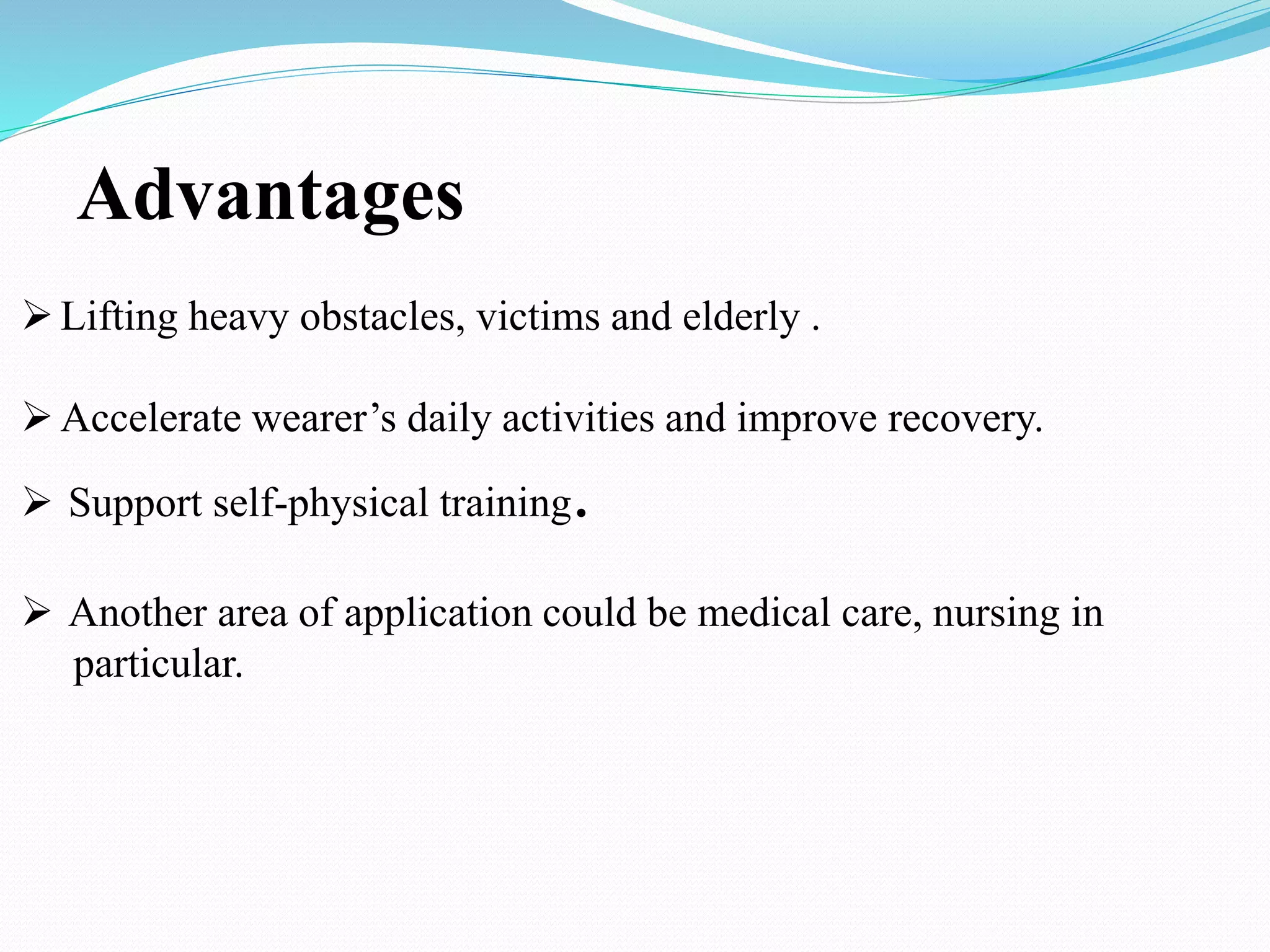 Advantages

➢ Lifting heavy obstacles, victims and elderly .

➢ Accelerate wearer’s daily activities and improve recovery.

➢ Support self-physical training.

➢ Another area of application could be medical care, nursing in particular.